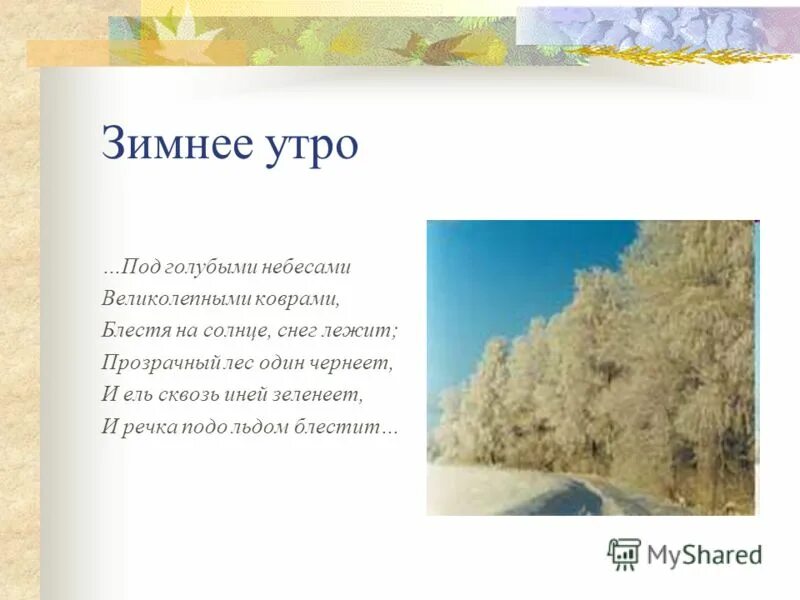 Зимнее утро

…Под голубыми небесами
Великолепными коврами,
Блестя на солнце, снег лежит;
Прозрачный лес один чернеет,
И ель сквозь иней зеленеет,
И речка подо льдом блестит…

MyShared